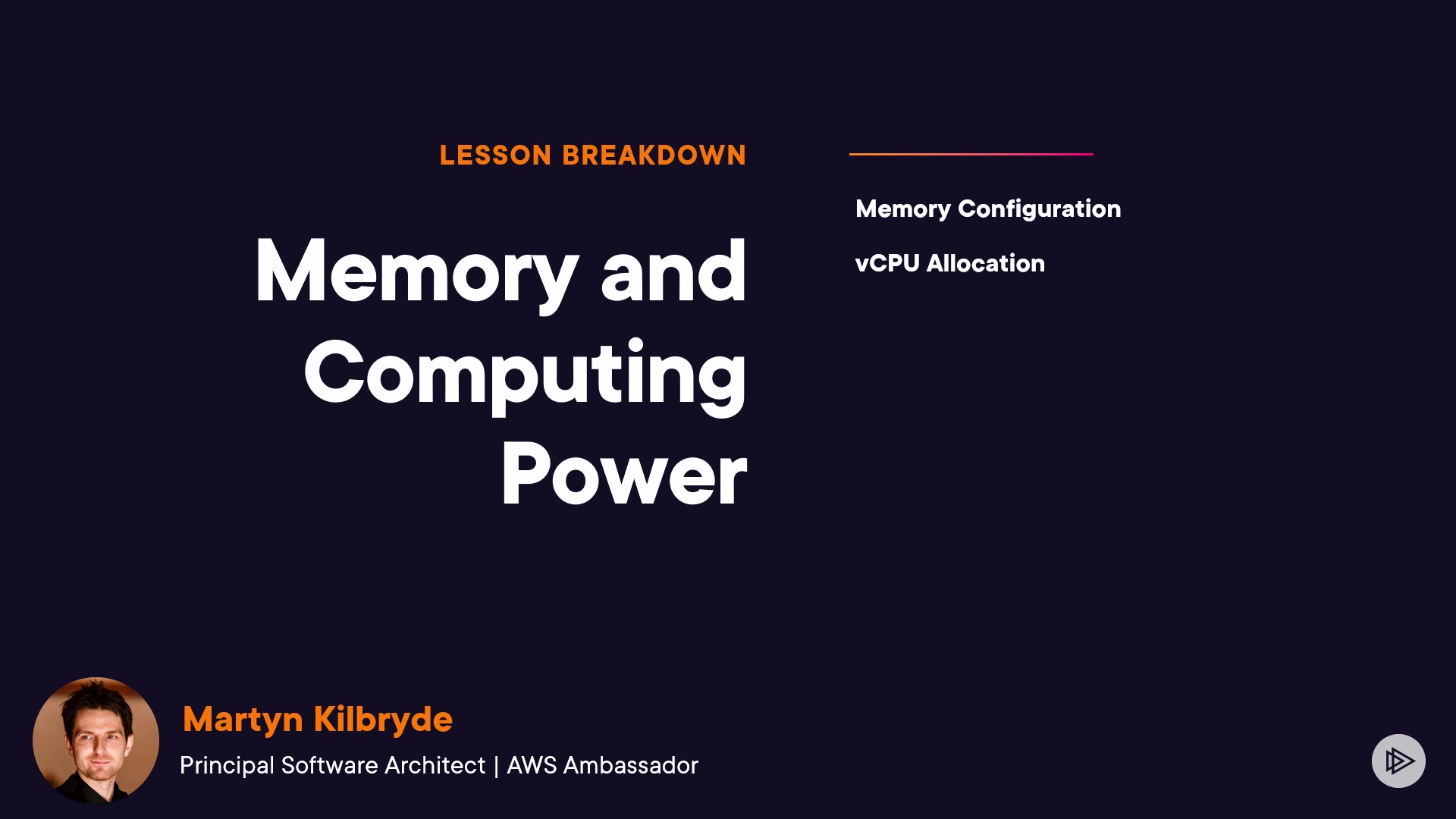 LESSON BREAKDOWN

Memory and Computing Power

Memory Configuration

vCPU Allocation

Martyn Kilbryde

Principal Software Architect | AWS Ambassador